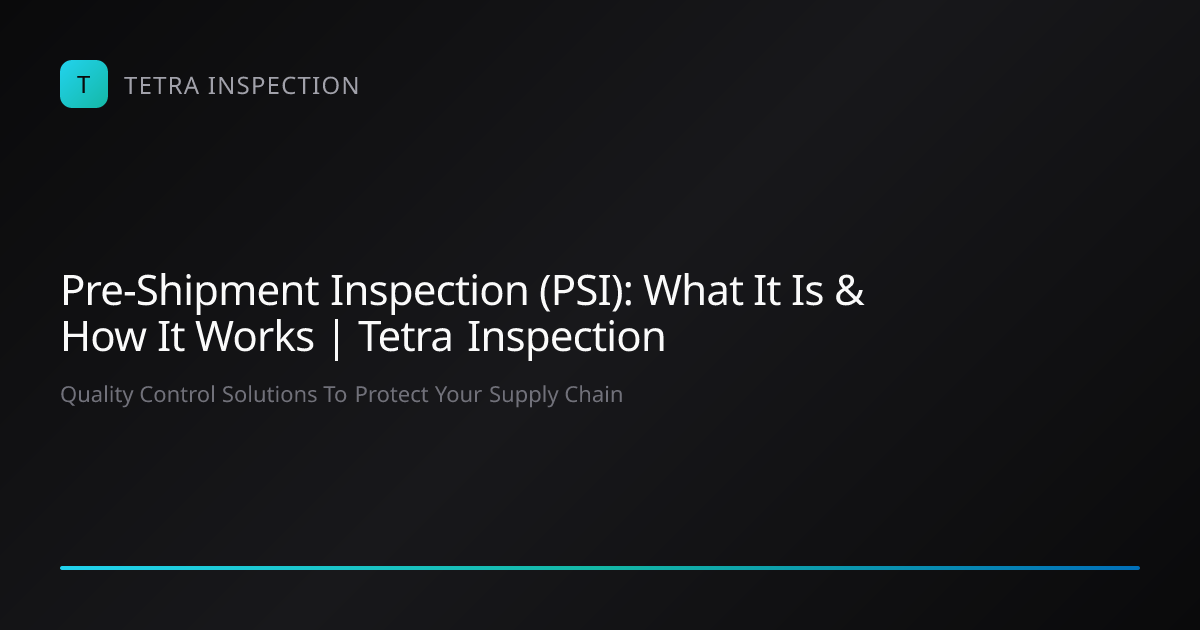 T

TETRA INSPECTION

Pre-Shipment Inspection (PSI): What It Is & How It Works | Tetra Inspection

Quality Control Solutions To Protect Your Supply Chain